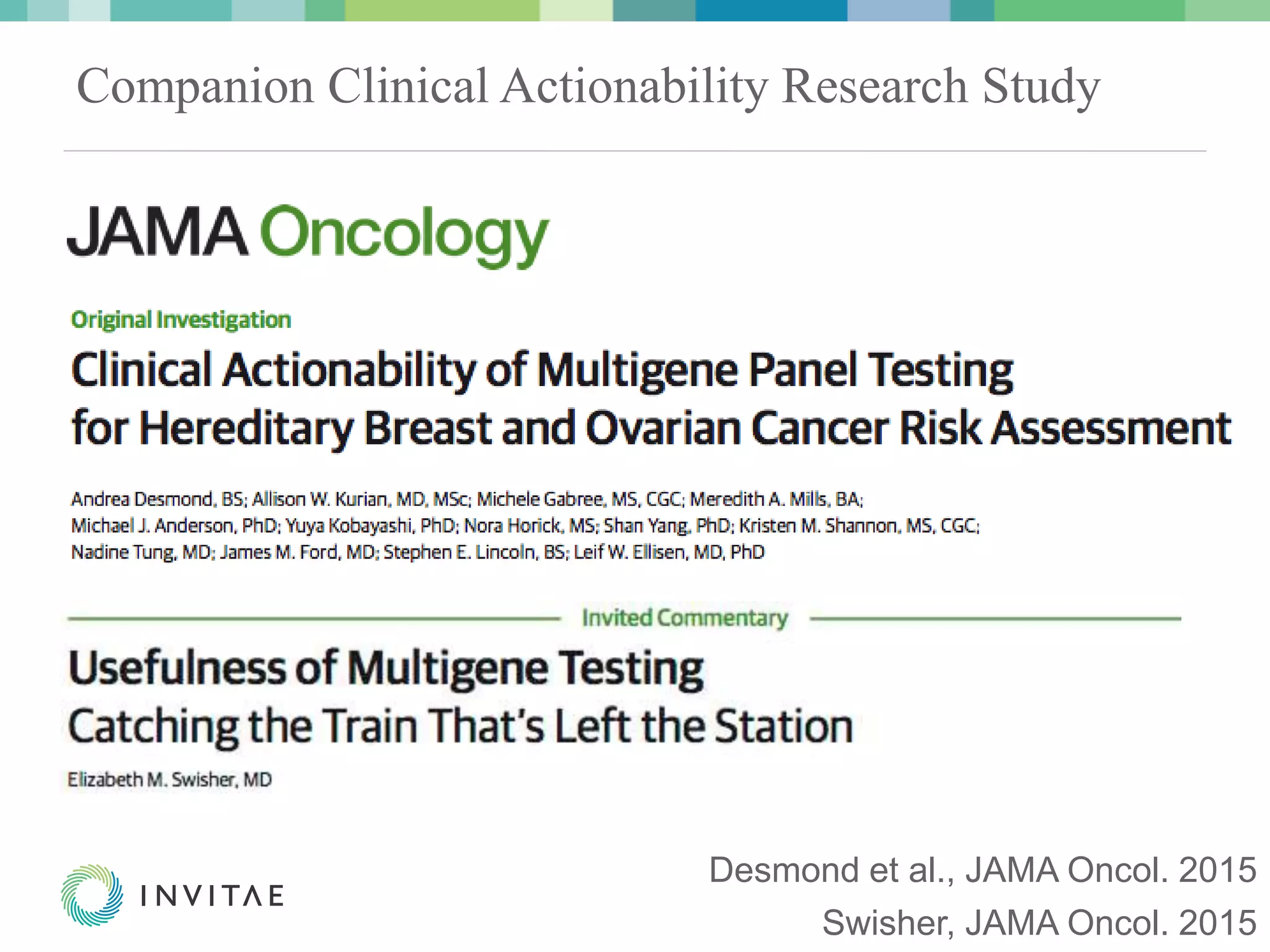 Companion Clinical Actionability Research Study

JAMA Oncology

Original Investigation

Clinical Actionability of Multigene Panel Testing for Hereditary Breast and Ovarian Cancer Risk Assessment

Andrea Desmond, BS; Allison W. Kurian, MD, MSc; Michele Gabree, MS, CGC; Meredith A. Mills, BA; Michael J. Anderson, PhD; Yuya Kobayashi, PhD; Nora Horick, MS; Shan Yang, PhD; Kristen M. Shannon, MS, CGC; Nadine Tung, MD; James M. Ford, MD; Stephen E. Lincoln, BS; Leif W. Ellisen, MD, PhD

Invited Commentary

Usefulness of Multigene Testing
Catching the Train That's Left the Station

Elizabeth M. Swisher, MD

INVITAE

Desmond et al., JAMA Oncol. 2015
Swisher, JAMA Oncol. 2015